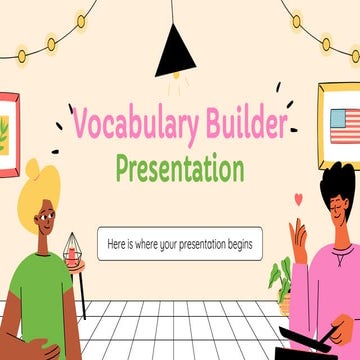 Vocabulary Builder
Presentation

Here is where your presentation begins